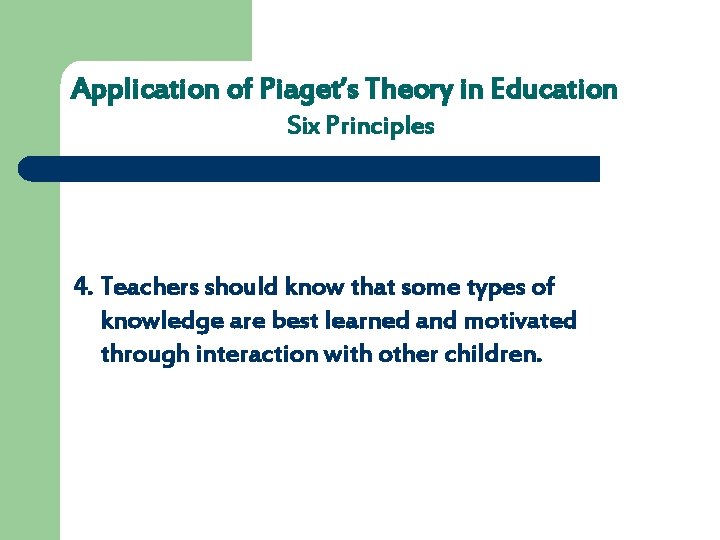 Application of Piaget's Theory in Education
Six Principles

4. Teachers should know that some types of knowledge are best learned and motivated through interaction with other children.